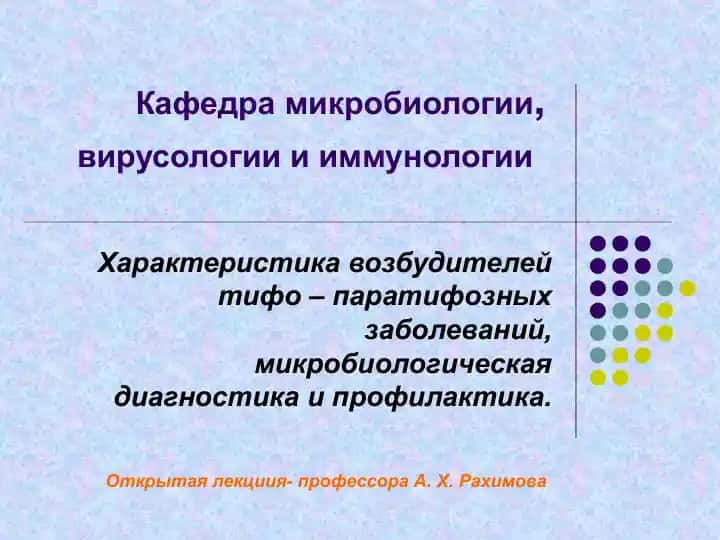 Кафедра микробиологии, вирусологии и иммунологии

Характеристика возбудителей тифо – паратифозных заболеваний, микробиологическая диагностика и профилактика.

Открытая лекциия- профессора А. Х. Рахимова